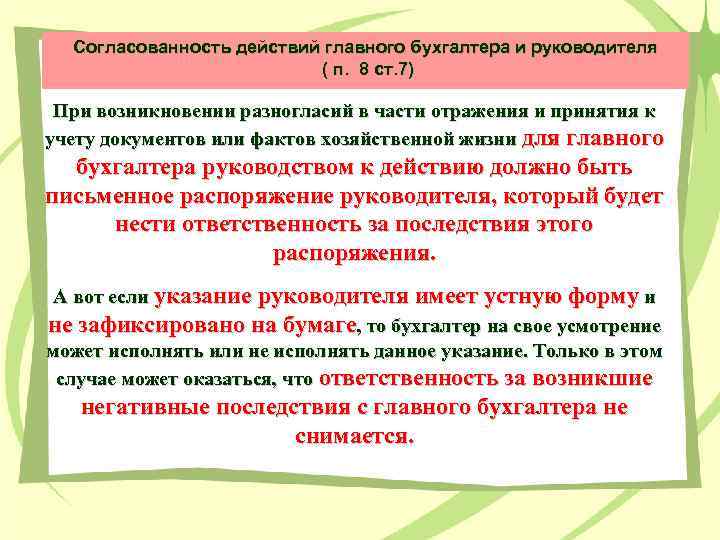 Согласованность действий главного бухгалтера и руководителя ( п. 8 ст.7)

При возникновении разногласий в части отражения и принятия к учету документов или фактов хозяйственной жизни для главного бухгалтера руководством к действию должно быть письменное распоряжение руководителя, который будет нести ответственность за последствия этого распоряжения.

А вот если указание руководителя имеет устную форму и не зафиксировано на бумаге, то бухгалтер на свое усмотрение может исполнять или не исполнять данное указание. Только в этом случае может оказаться, что ответственность за возникшие негативные последствия с главного бухгалтера не снимается.